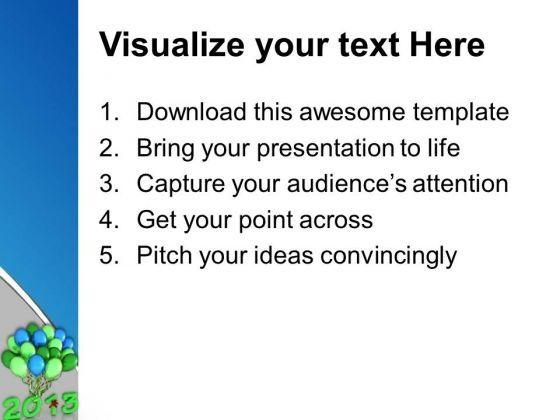 Visualize your text Here

1. Download this awesome template
2. Bring your presentation to life
3. Capture your audience's attention
4. Get your point across
5. Pitch your ideas convincingly

2013